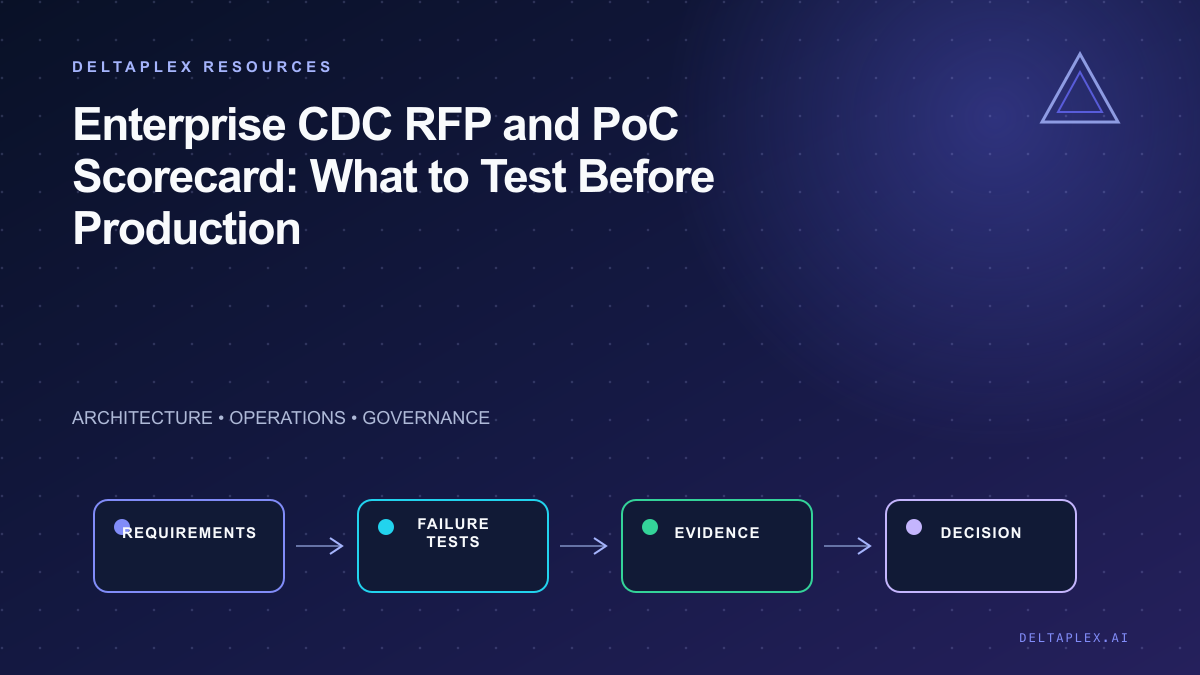 DELTAPLEX RESOURCES

Enterprise CDC RFP and PoC Scorecard: What to Test Before Production

ARCHITECTURE • OPERATIONS • GOVERNANCE

REQUIREMENTS

FAILURE TESTS

EVIDENCE

DECISION

DELTAPLEX.AI